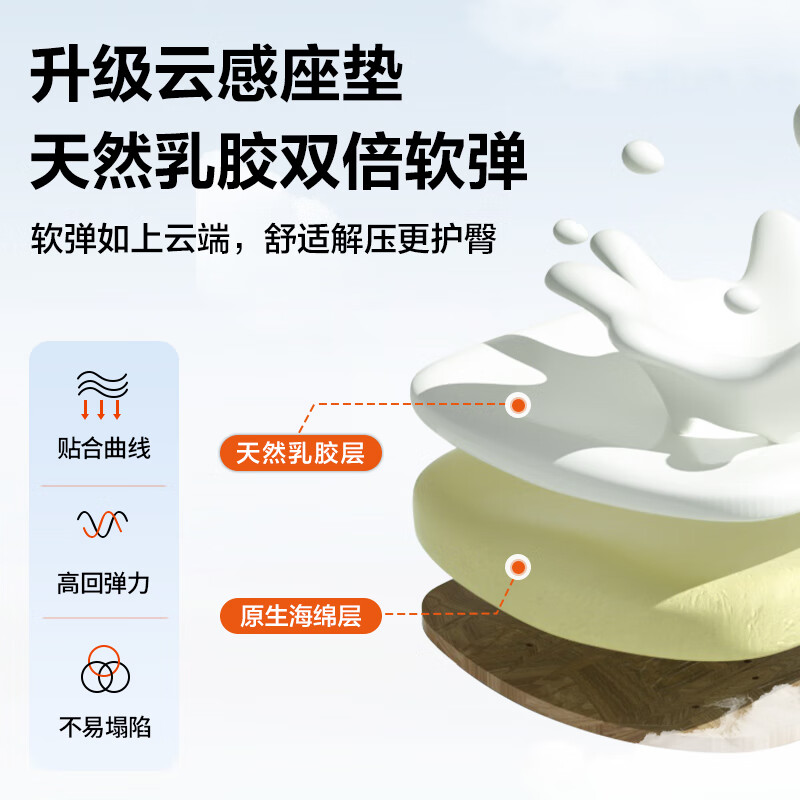 升级云感座垫
天然乳胶双倍软弹

软弹如上云端，舒适解压更护臀

贴合曲线

高回弹力

不易塌陷

天然乳胶层

原生海绵层